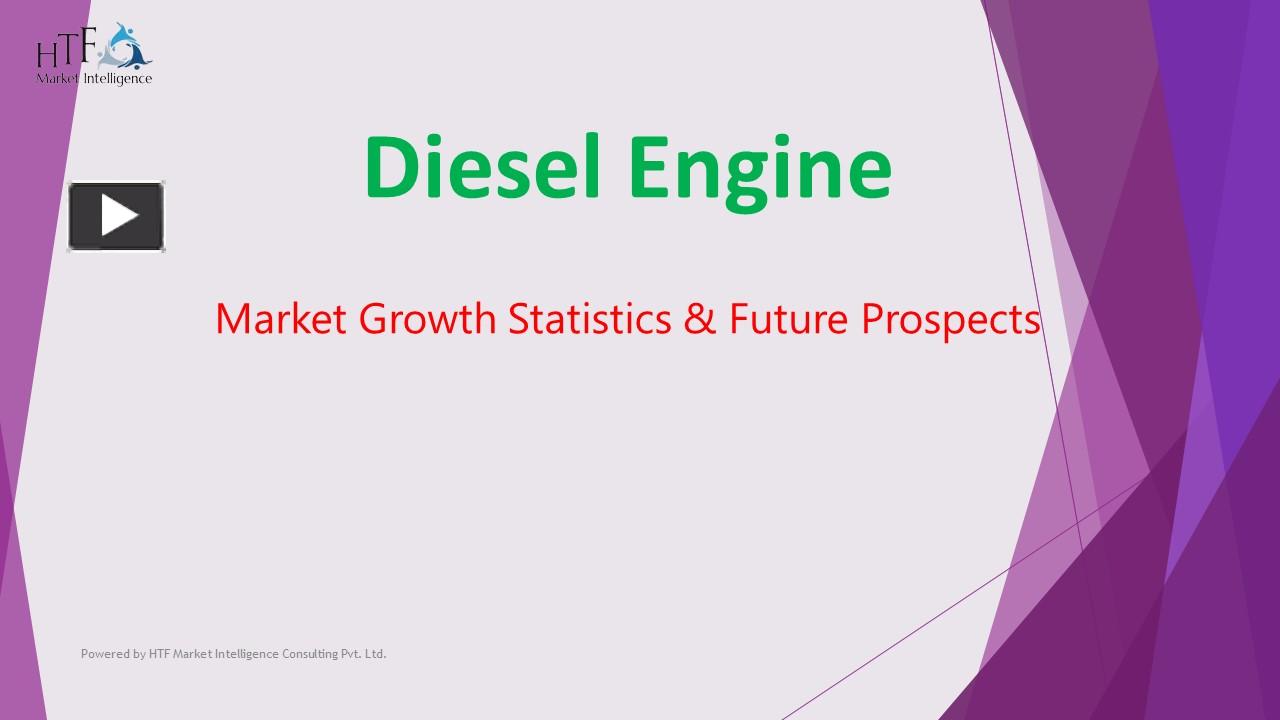 HTF
Market Intelligence

Diesel Engine

Market Growth Statistics & Future Prospects

Powered by HTF Market Intelligence Consulting Pvt. Ltd.